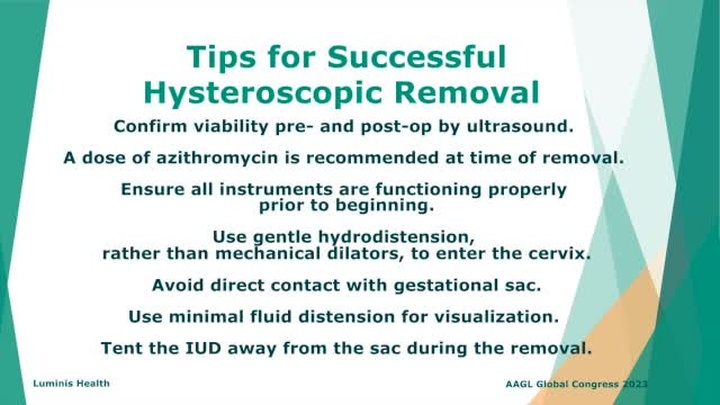 Tips for Successful Hysteroscopic Removal

Confirm viability pre- and post-op by ultrasound.

A dose of azithromycin is recommended at time of removal.

Ensure all instruments are functioning properly prior to beginning.

Use gentle hydrodistension, rather than mechanical dilators, to enter the cervix.

Avoid direct contact with gestational sac.

Use minimal fluid distension for visualization.

Tent the IUD away from the sac during the removal.

Luminis Health

AAGL Global Congress 2023